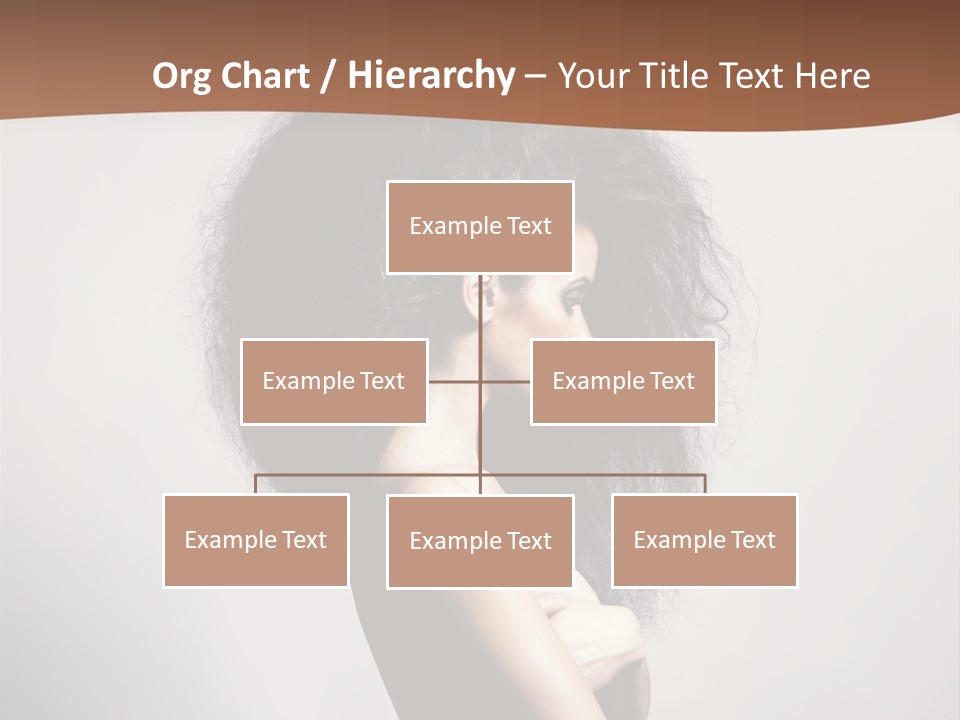 Org Chart / Hierarchy – Your Title Text Here

Example Text

Example Text

Example Text

Example Text

Example Text

Example Text